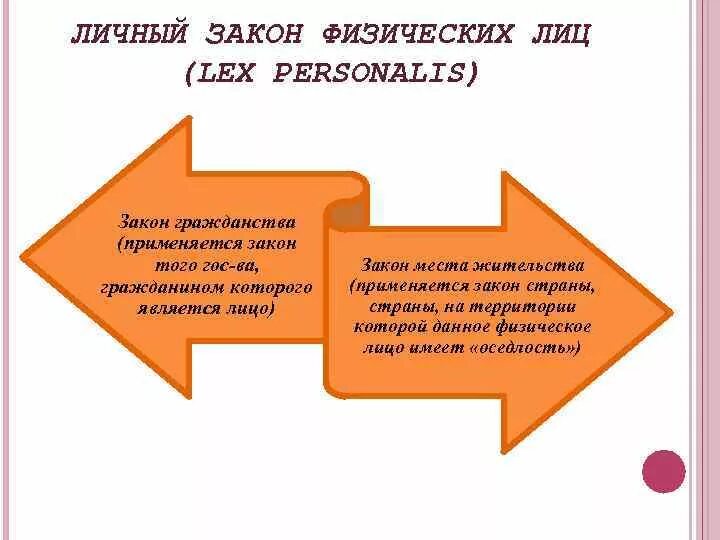 ЛИЧНЫЙ ЗАКОН ФИЗИЧЕСКИХ ЛИЦ (LEX PERSONALIS)

Закон гражданства (применяется закон того гос-ва, гражданином которого является лицо)

Закон места жительства (применяется закон страны, страны, на территории которой данное физическое лицо имеет «оседлость»)